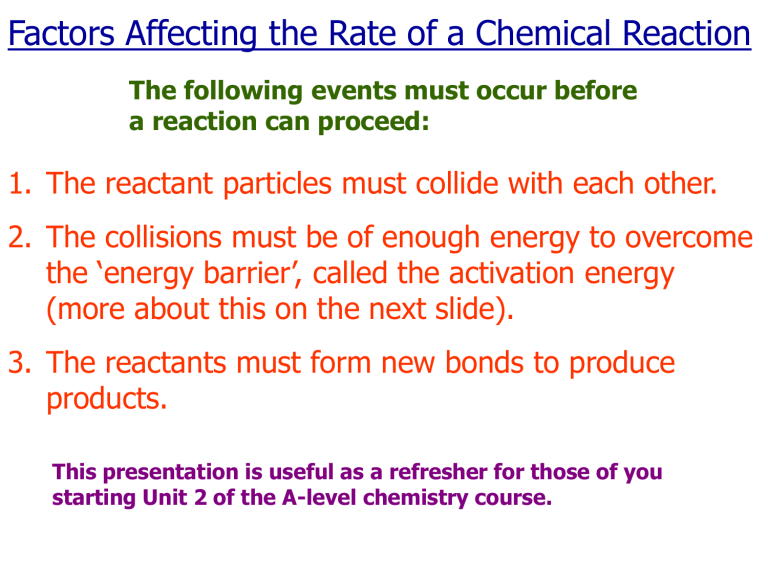 Factors Affecting the Rate of a Chemical Reaction

The following events must occur before a reaction can proceed:

1. The reactant particles must collide with each other.

2. The collisions must be of enough energy to overcome the ‘energy barrier’, called the activation energy (more about this on the next slide).

3. The reactants must form new bonds to produce products.

This presentation is useful as a refresher for those of you starting Unit 2 of the A-level chemistry course.